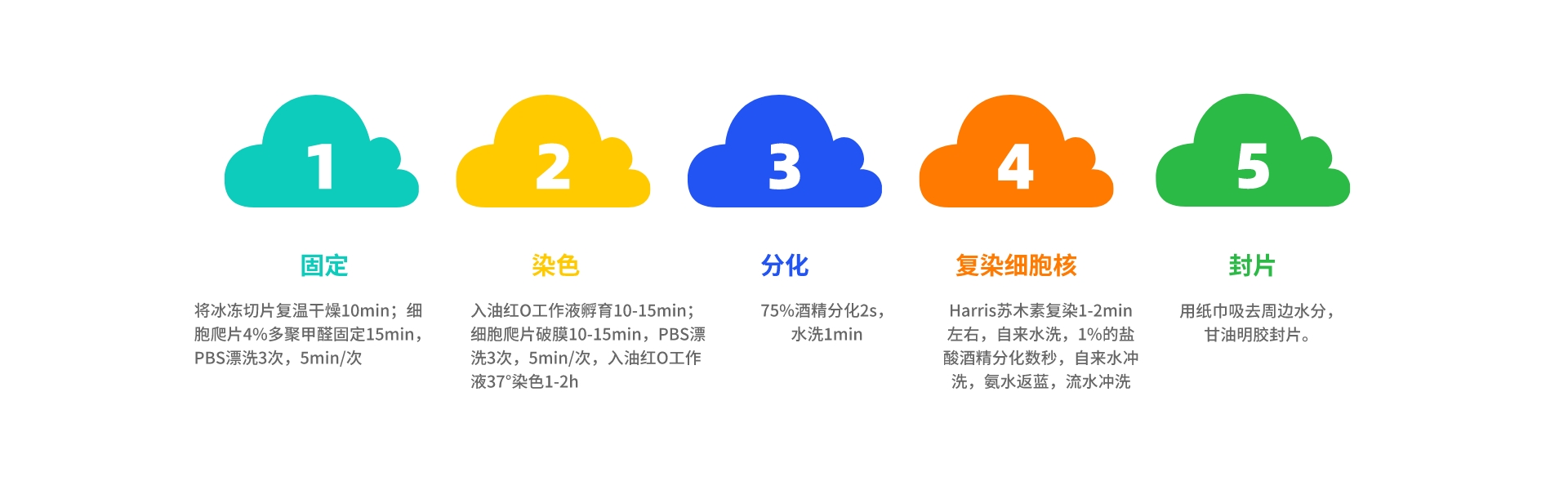 1

固定

将冰冻切片复温干燥10min；细胞爬片4%多聚甲醛固定15min，PBS漂洗3次，5min/次

2

染色

入油红O工作液孵育10-15min；细胞爬片破膜10-15min，PBS漂洗3次，5min/次，入油红O工作液37°染色1-2h

3

分化

75%酒精分化2s，水洗1min

4

复染细胞核

Harris苏木素复染1-2min左右，自来水洗，1%的盐酸酒精分化数秒，自来水冲洗，氨水返蓝，流水冲洗

5

封片

用纸巾吸去周边水分，甘油明胶封片。